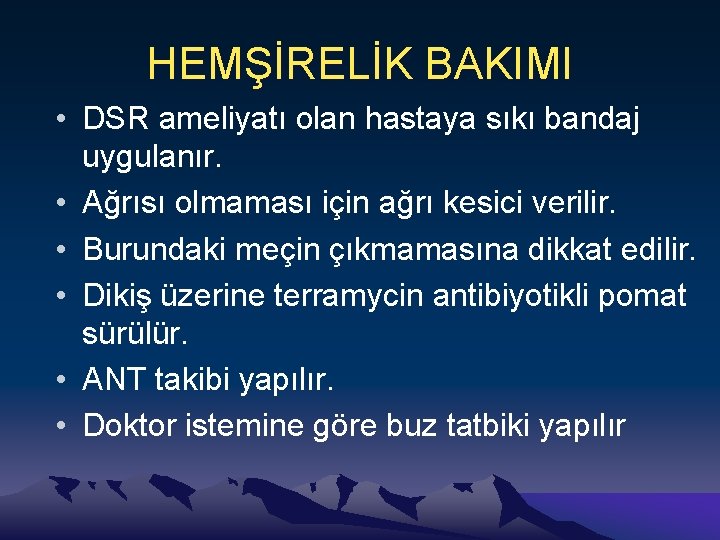 HEMŞİRELİK BAKIMI

• DSR ameliyatı olan hastaya sıkı bandaj uygulanır.
• Ağrısı olmaması için ağrı kesici verilir.
• Burundaki meçin çıkmamasına dikkat edilir.
• Dikiş üzerine terramycin antibiyotikli pomat sürülür.
• ANT takibi yapılır.
• Doktor istemine göre buz tatbiki yapılır